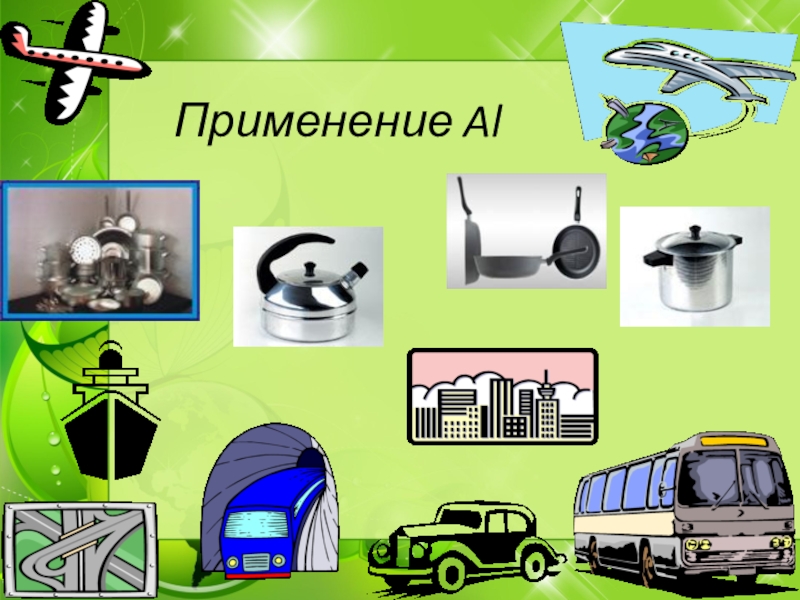 Применение Al